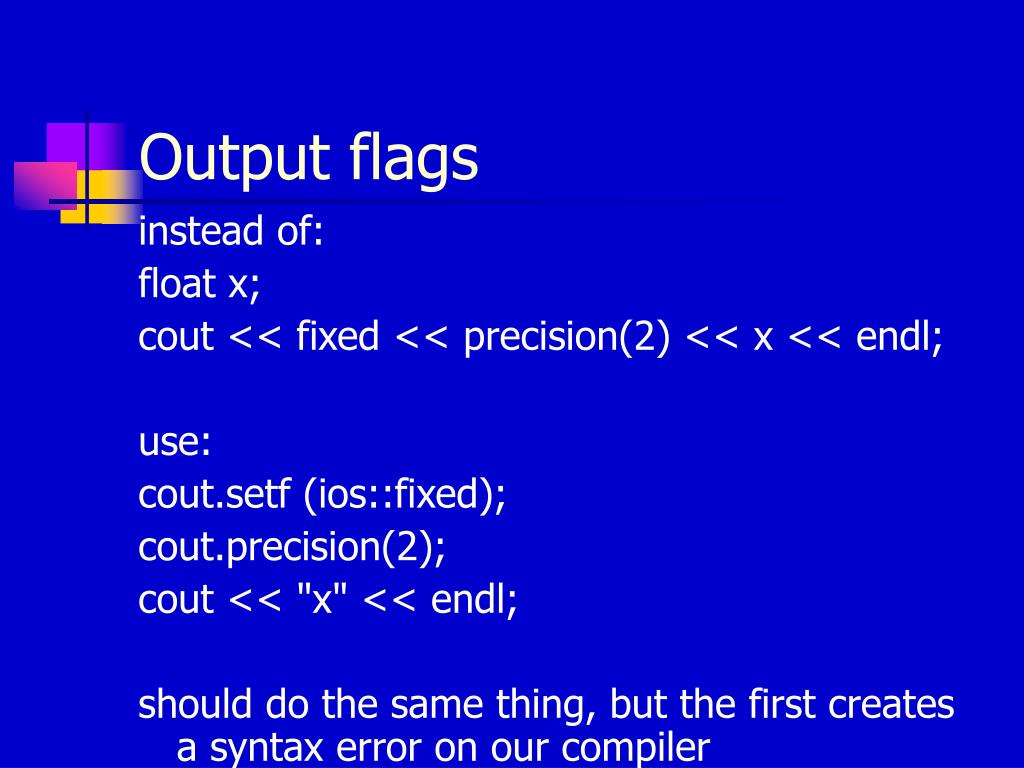 Output flags

instead of:
float x;
cout << fixed << precision(2) << x << endl;

use:
cout.setf (ios::fixed);
cout.precision(2);
cout << "x" << endl;

should do the same thing, but the first creates a syntax error on our compiler